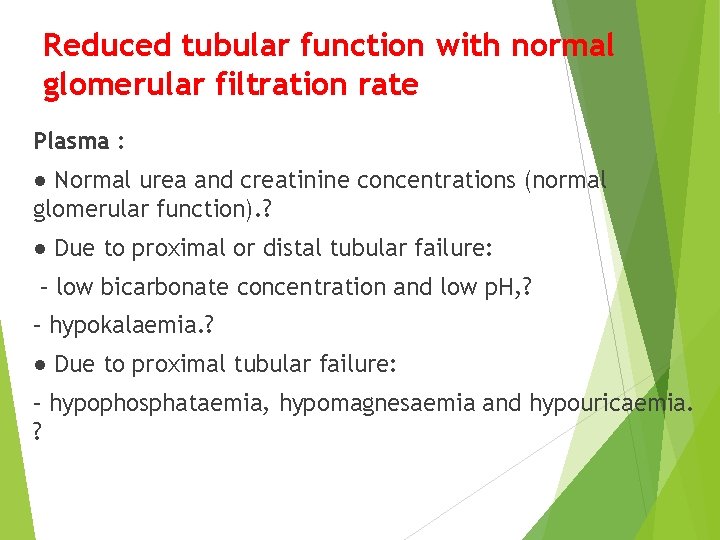 Reduced tubular function with normal glomerular filtration rate

Plasma :

● Normal urea and creatinine concentrations (normal glomerular function).?

● Due to proximal or distal tubular failure:

– low bicarbonate concentration and low pH,?

– hypokalaemia.?

● Due to proximal tubular failure:

– hypophosphataemia, hypomagnesaemia and hypouricaemia. ?